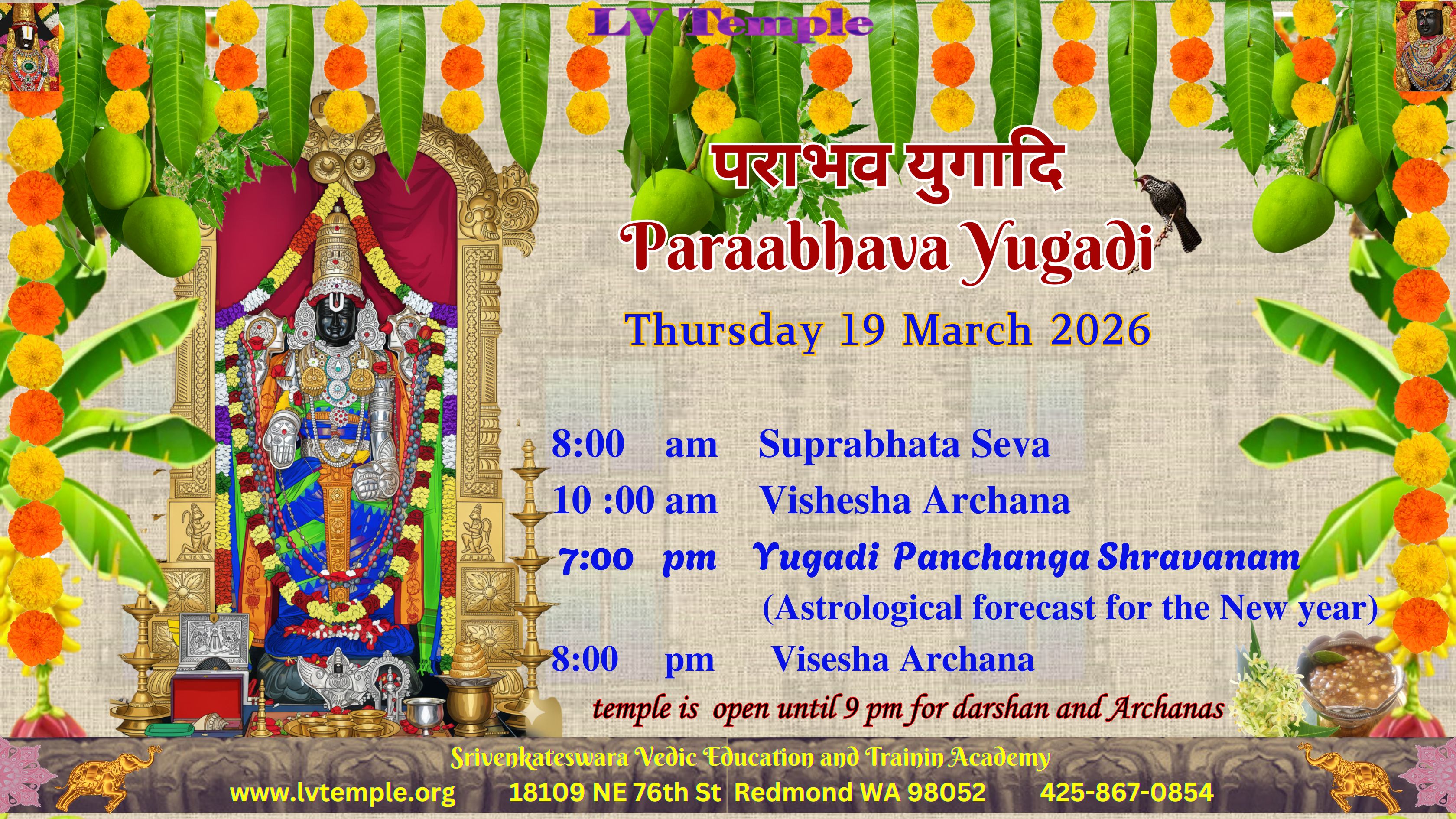 LV Temple

पराभव युगादि

Paraabhava Yugadi

Thursday 19 March 2026

8:00 am Suprabhata Seva
10 :00 am Vishesha Archana
7:00 pm Yugadi Panchanga Shravanam
(Astrological forecast for the New year)
8:00 pm Visesha Archana

temple is open until 9 pm for darshan and Archanas

Srivenkateswara Vedic Education and Trainin Academy
www.lvtemple.org 18109 NE 76th St Redmond WA 98052 425-867-0854